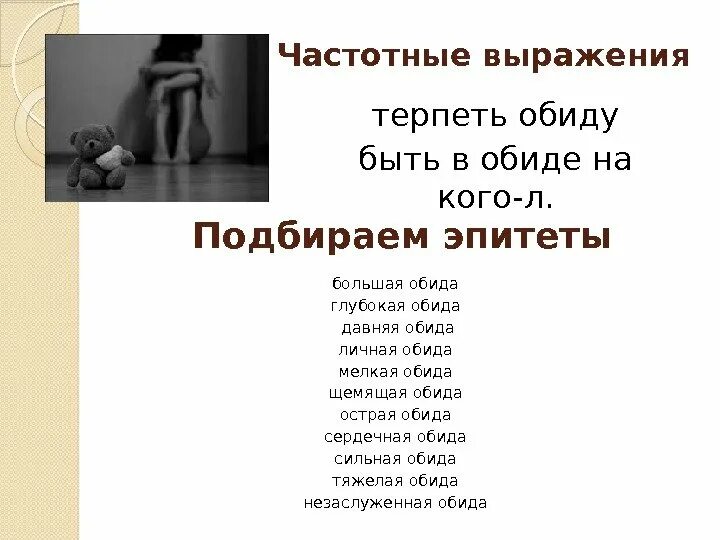 Частотные выражения

терпеть обиду

быть в обиде на кого-л.

Подбираем эпитеты

большая обида
глубокая обида
давняя обида
личная обида
мелкая обида
щемящая обида
острая обида
сердечная обида
сильная обида
тяжелая обида
незаслуженная обида